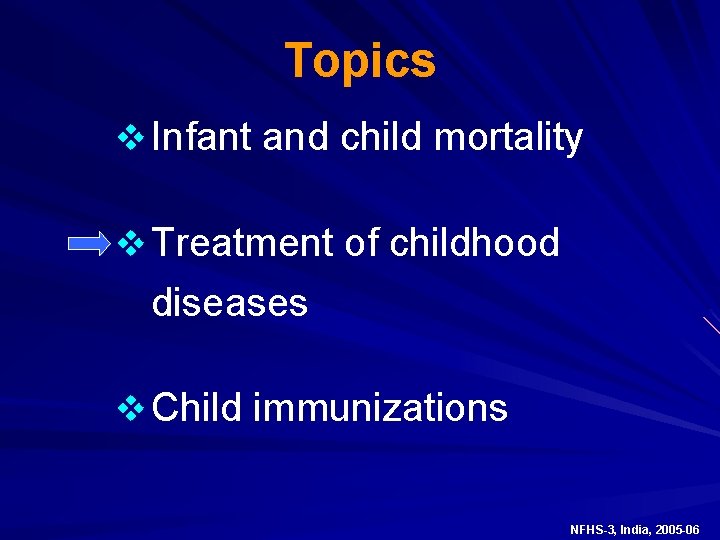 Topics

❖ Infant and child mortality

❖ Treatment of childhood diseases

❖ Child immunizations

NFHS-3, India, 2005-06